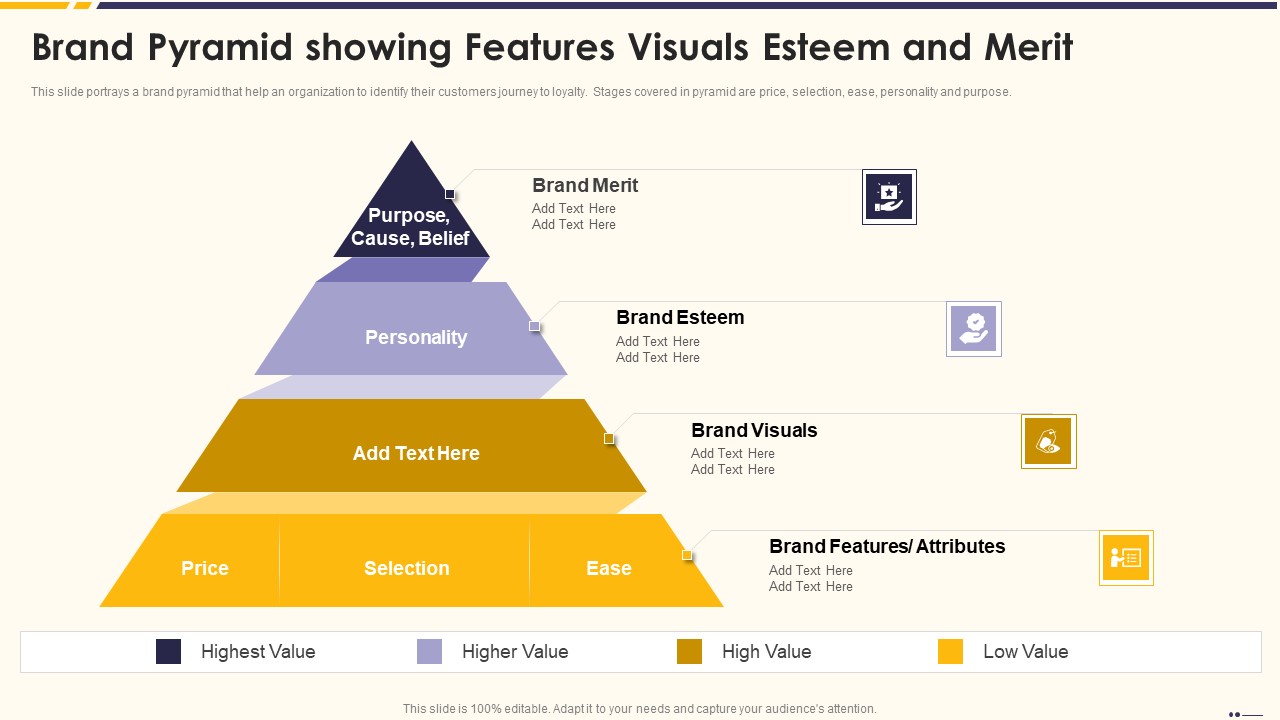 Brand Pyramid showing Features Visuals Esteem and Merit

This slide portrays a brand pyramid that help an organization to identify their customers journey to loyalty. Stages covered in pyramid are price, selection, ease, personality and purpose.

Purpose, Cause, Belief

Personality

Add Text Here

Price

Selection

Ease

Brand Merit
Add Text Here
Add Text Here

Brand Esteem
Add Text Here
Add Text Here

Brand Visuals
Add Text Here
Add Text Here

Brand Features/ Attributes
Add Text Here
Add Text Here

Highest Value
Higher Value
High Value
Low Value

This slide is 100% editable. Adapt it to your needs and capture your audience's attention.